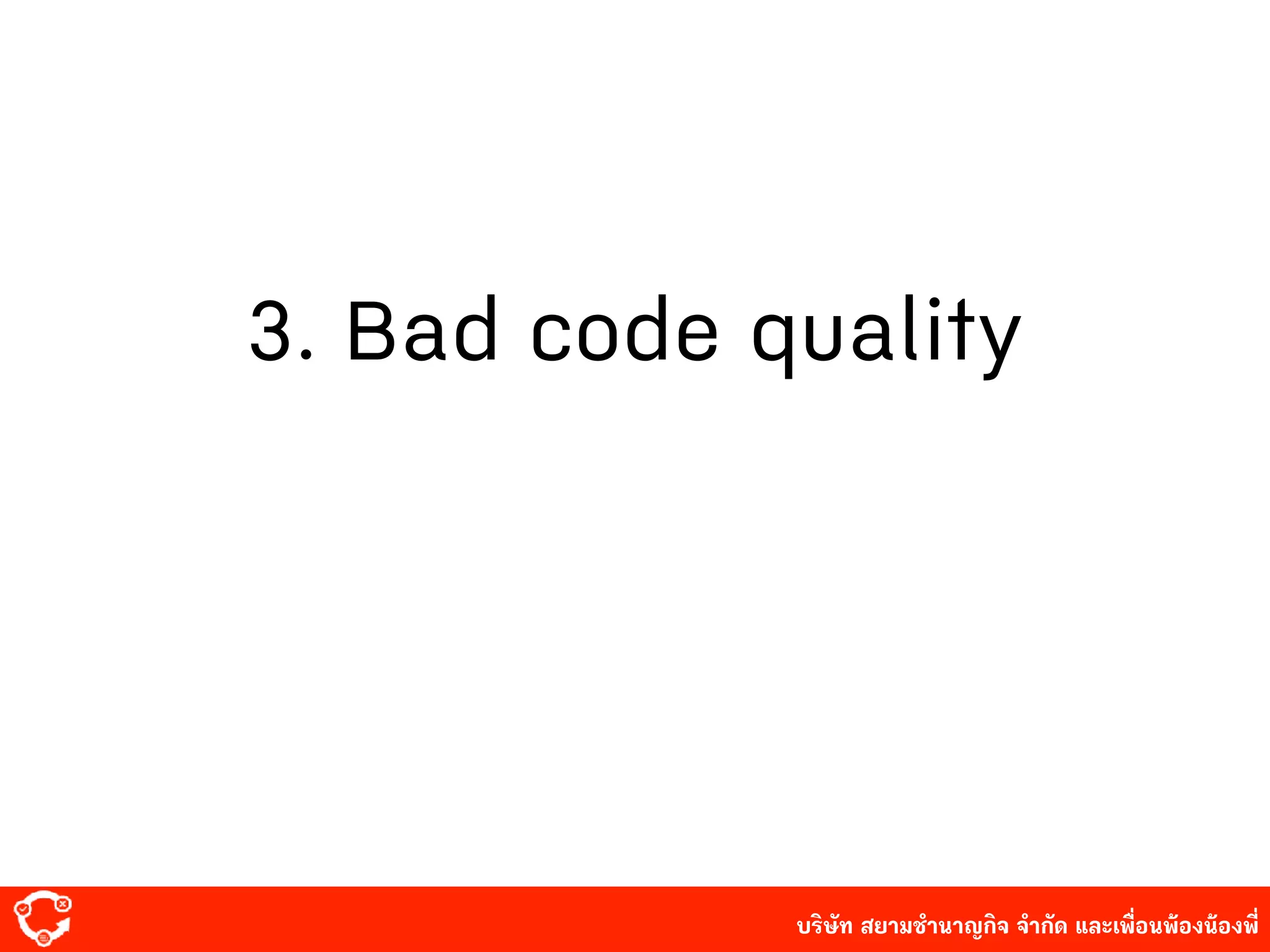 3. Bad code quality

บริษัท สยามชำนาญกิจ จำกัด และเพื่อนพ้องน้องพี่